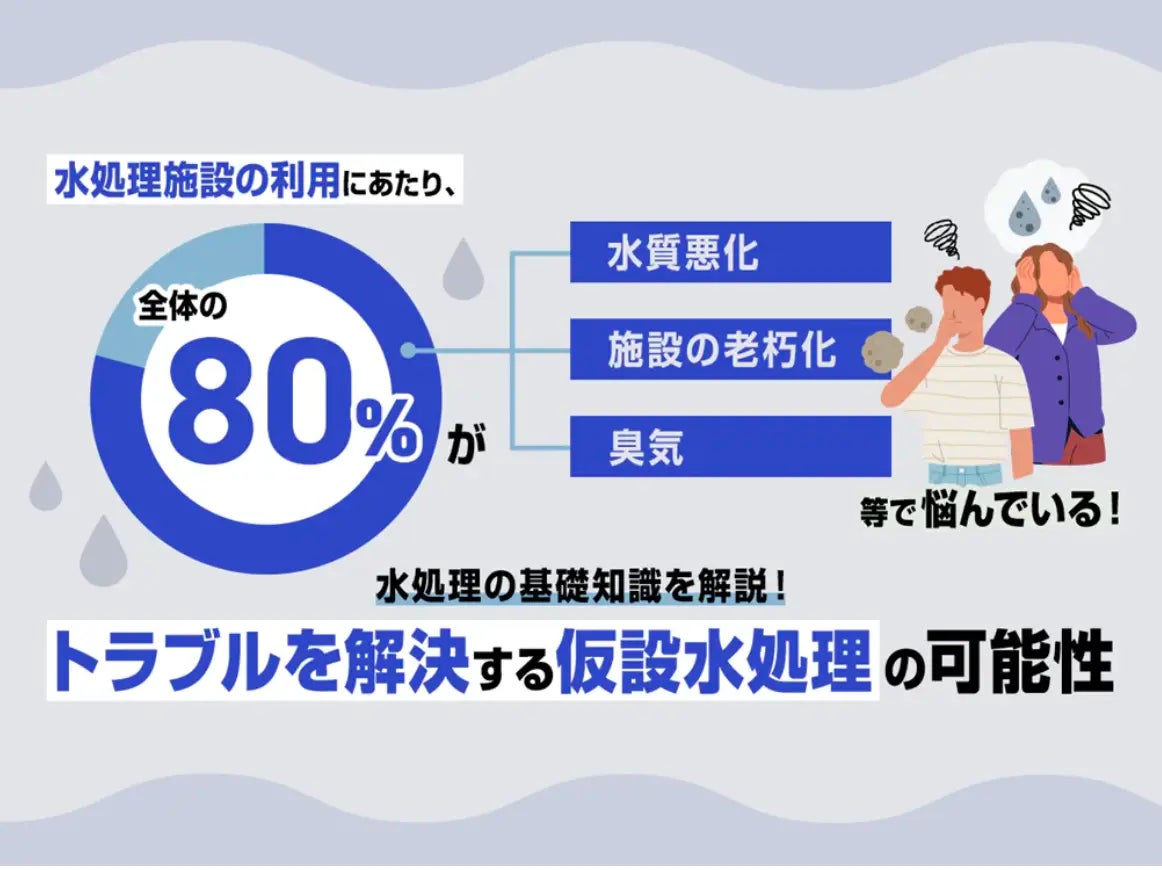 水処理施設の利用にあたり、

全体の

80%が

水質悪化

施設の老朽化

臭気

等で悩んでいる！

水処理の基礎知識を解説！

トラブルを解決する仮設水処理の可能性